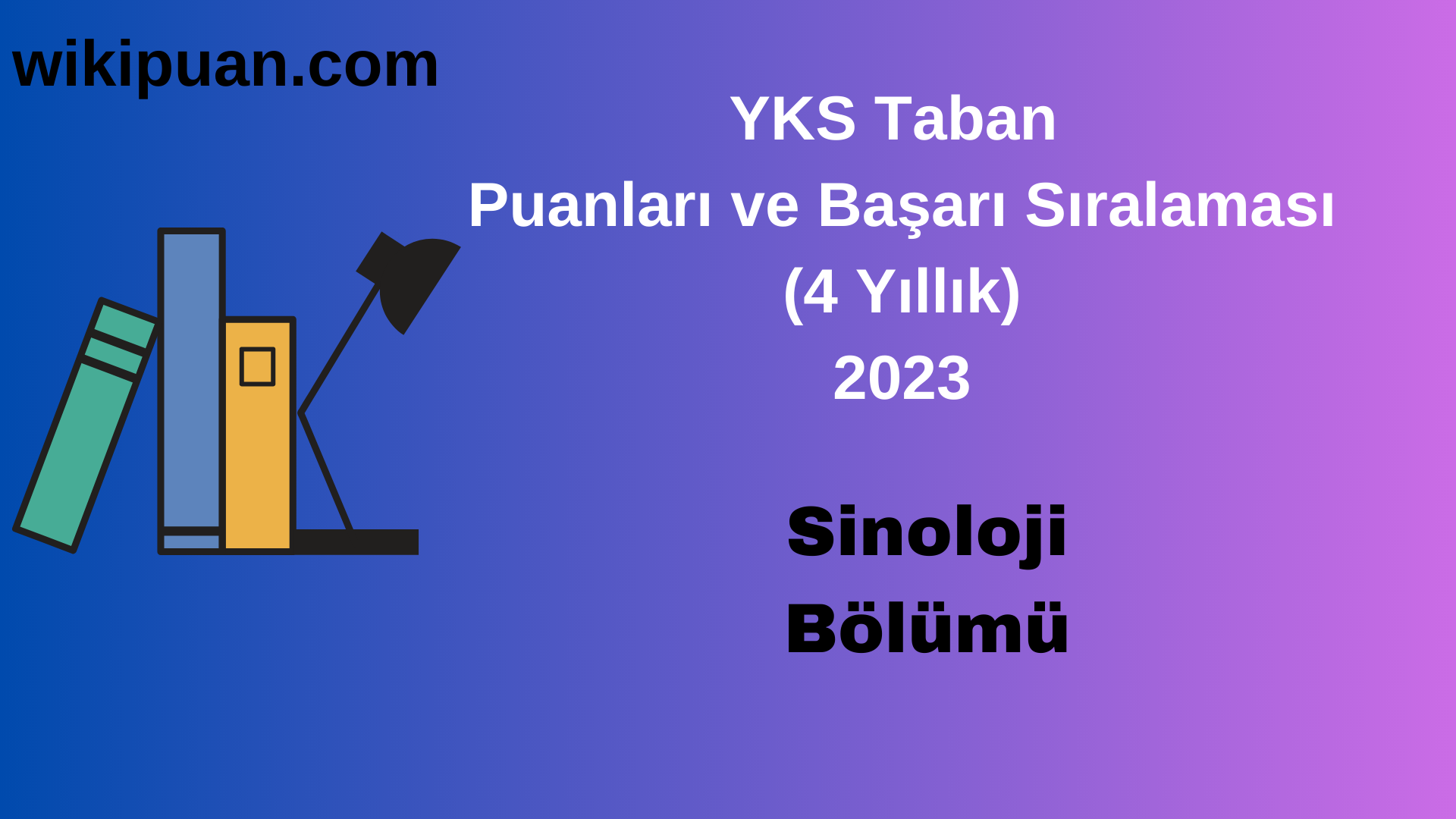 wikipuan.com

YKS Taban
Puanları ve Başarı Sıralaması
(4 Yıllık)
2023

Sinoloji
Bölümü